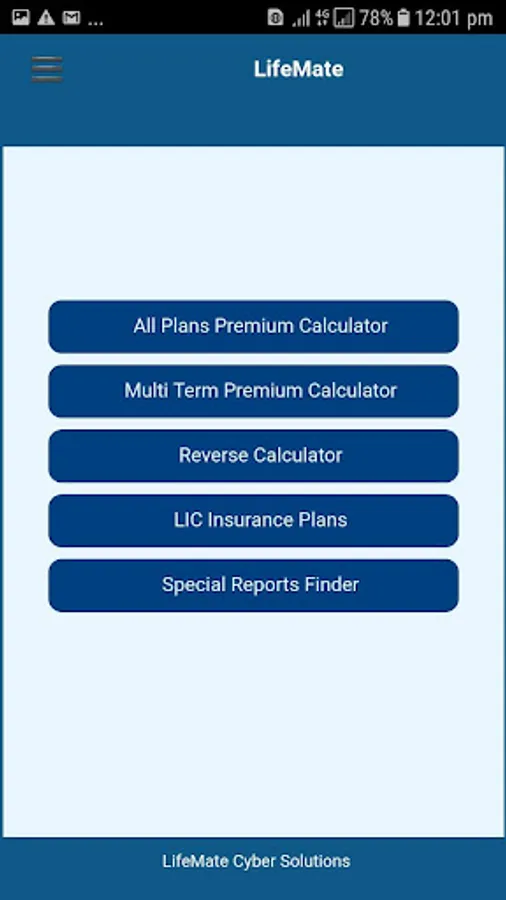 ...
78% 12:01 pm

LifeMate

All Plans Premium Calculator

Multi Term Premium Calculator

Reverse Calculator

LIC Insurance Plans

Special Reports Finder

LifeMate Cyber Solutions